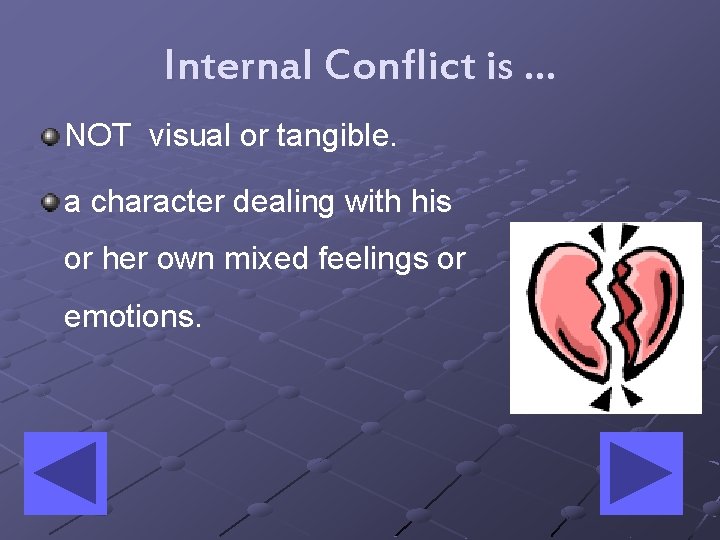 Internal Conflict is …

NOT visual or tangible.

a character dealing with his or her own mixed feelings or emotions.